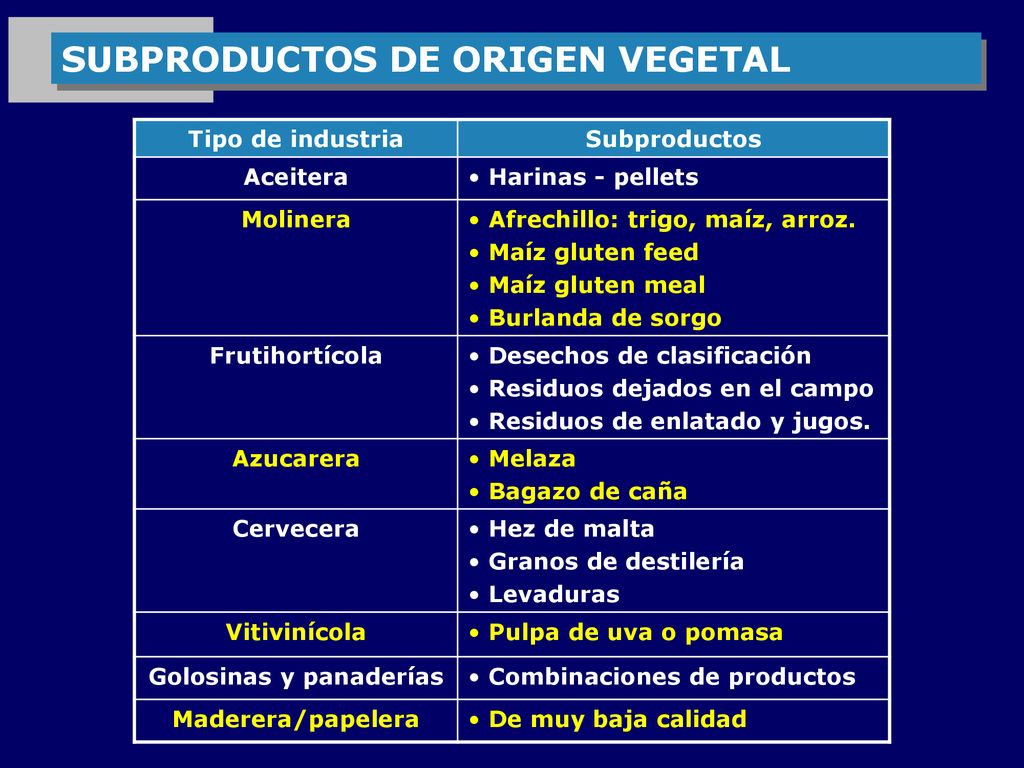 SUBPRODUCTOS DE ORIGEN VEGETAL

| Tipo de industria | Subproductos |
|---|---|
| Aceitera | • Harinas - pellets |
| Molinera | • Afrechillo: trigo, maíz, arroz. • Maíz gluten feed • Maíz gluten meal • Burlanda de sorgo |
| Frutihortícola | • Desechos de clasificación • Residuos dejados en el campo • Residuos de enlatado y jugos. |
| Azucarera | • Melaza • Bagazo de caña |
| Cervecera | • Hez de malta • Granos de destilería • Levaduras |
| Vitivinícola | • Pulpa de uva o pomasa |
| Golosinas y panaderías | • Combinaciones de productos |
| Maderera/papelera | • De muy baja calidad |